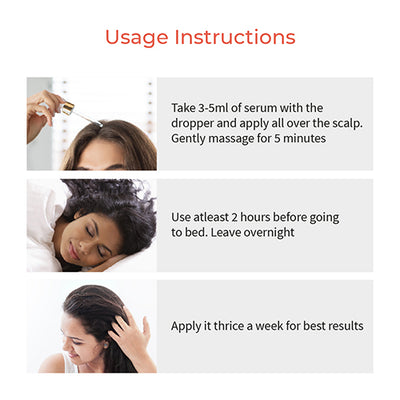 Usage Instructions

Take 3-5ml of serum with the dropper and apply all over the scalp. Gently massage for 5 minutes

Use atleast 2 hours before going to bed. Leave overnight

Apply it thrice a week for best results